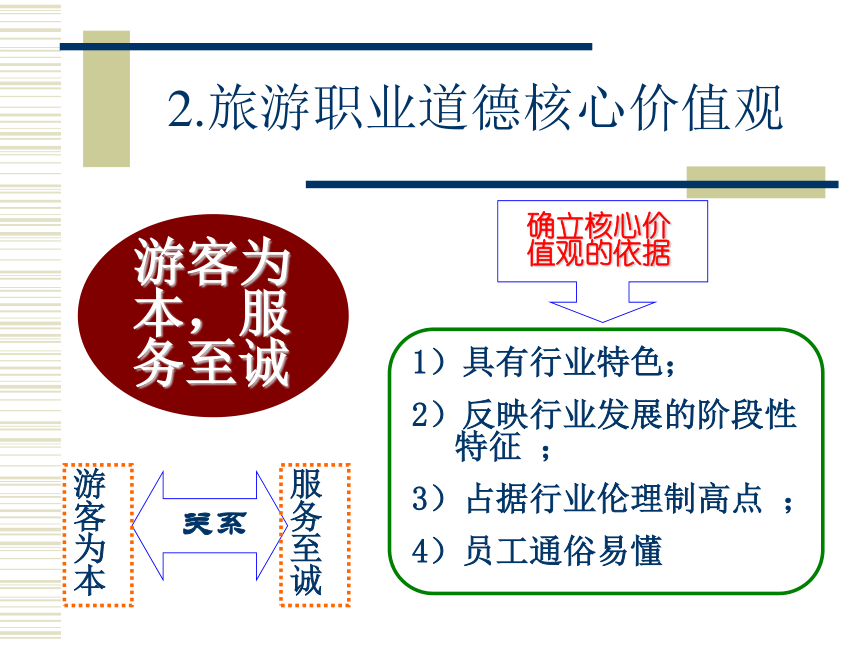 2.旅游职业道德核心价值观

游客为本，服务至诚

确立核心价值观的依据

1）具有行业特色；

2）反映行业发展的阶段性特征 ；

3）占据行业伦理制高点 ；

4）员工通俗易懂

游客为本

关系

服务至诚